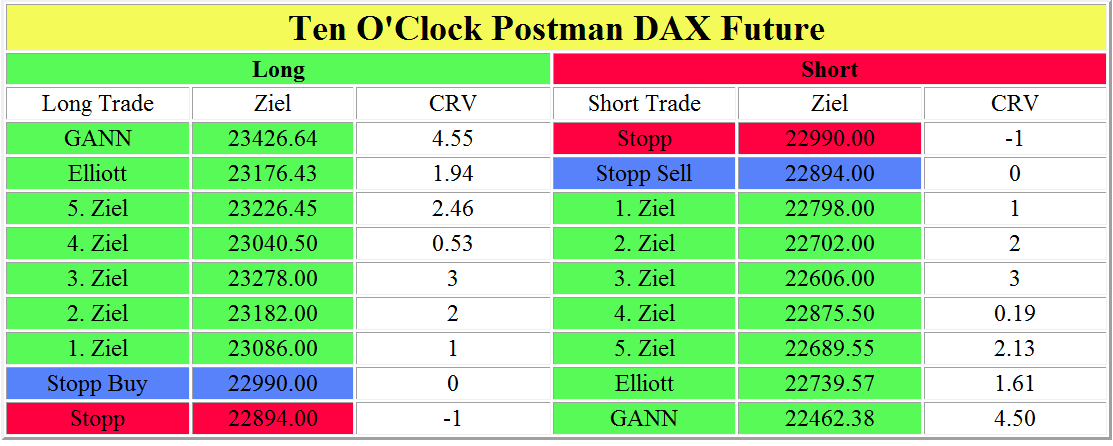 Ten O'Clock Postman DAX Future

| Long | | | Short | | |
|---|---|---|---|---|---|
| Long Trade | Ziel | CRV | Short Trade | Ziel | CRV |
| GANN | 23426.64 | 4.55 | Stopp | 22990.00 | -1 |
| Elliott | 23176.43 | 1.94 | Stopp Sell | 22894.00 | 0 |
| 5. Ziel | 23226.45 | 2.46 | 1. Ziel | 22798.00 | 1 |
| 4. Ziel | 23040.50 | 0.53 | 2. Ziel | 22702.00 | 2 |
| 3. Ziel | 23278.00 | 3 | 3. Ziel | 22606.00 | 3 |
| 2. Ziel | 23182.00 | 2 | 4. Ziel | 22875.50 | 0.19 |
| 1. Ziel | 23086.00 | 1 | 5. Ziel | 22689.55 | 2.13 |
| Stopp Buy | 22990.00 | 0 | Elliott | 22739.57 | 1.61 |
| Stopp | 22894.00 | -1 | GANN | 22462.38 | 4.50 |